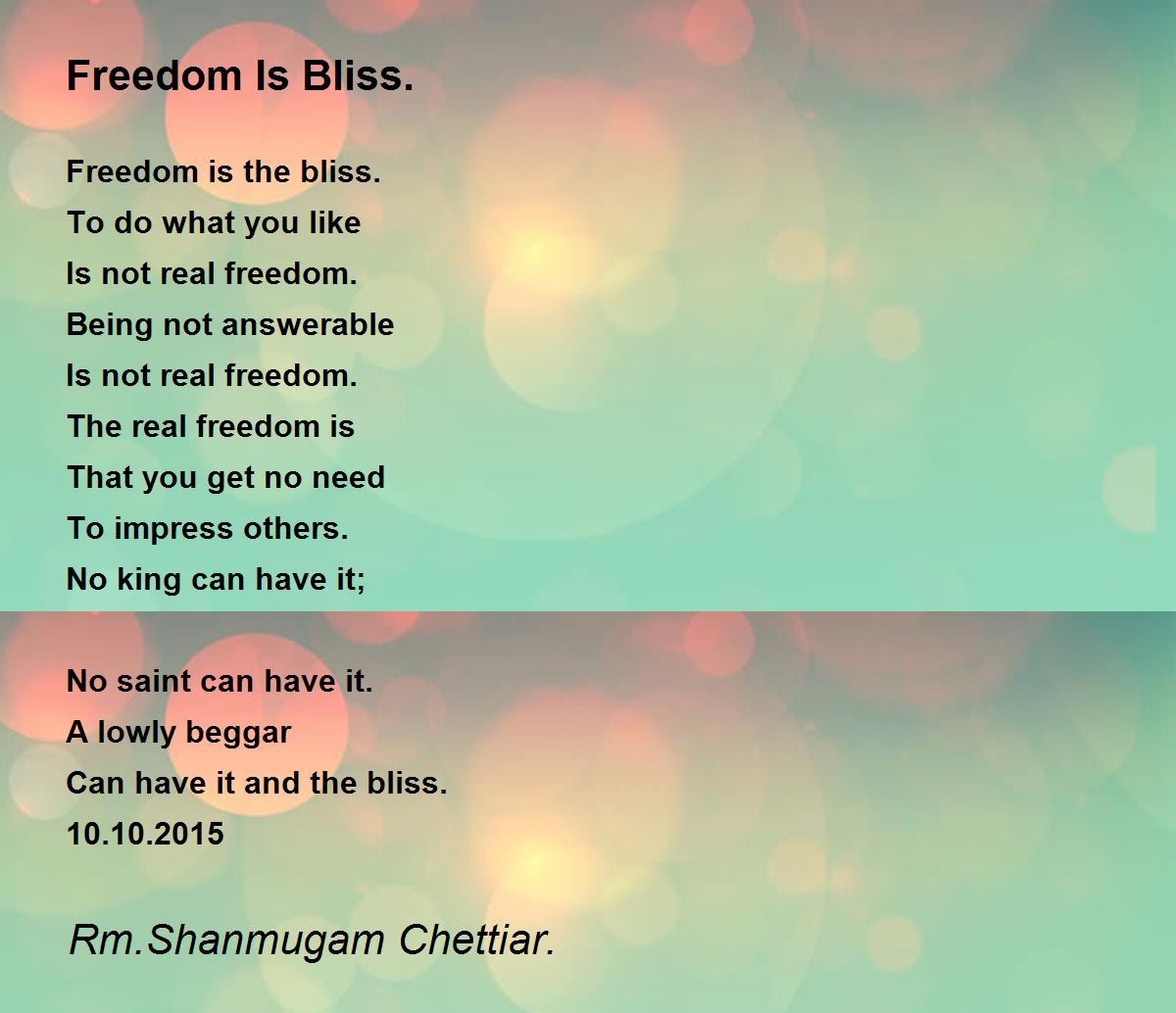 Freedom Is Bliss.

Freedom is the bliss.
To do what you like
Is not real freedom.
Being not answerable
Is not real freedom.
The real freedom is
That you get no need
To impress others.
No king can have it;

No saint can have it.
A lowly beggar
Can have it and the bliss.
10.10.2015

Rm.Shanmugam Chettiar.